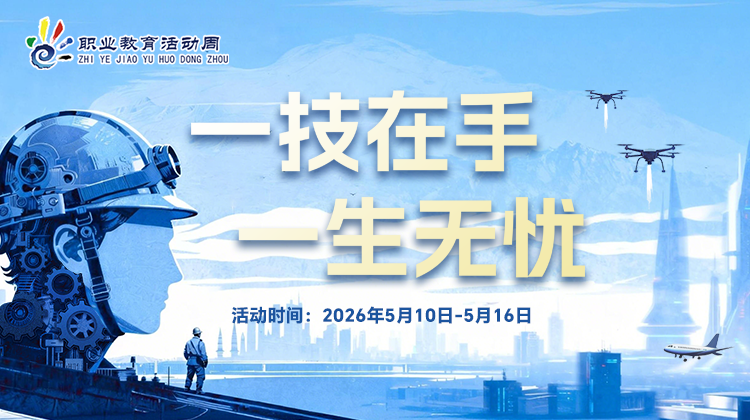 职业教育活动周
ZHI YE JIAO YU HUO DONG ZHOU

一技在手
一生无忧

活动时间：2026年5月10日-5月16日